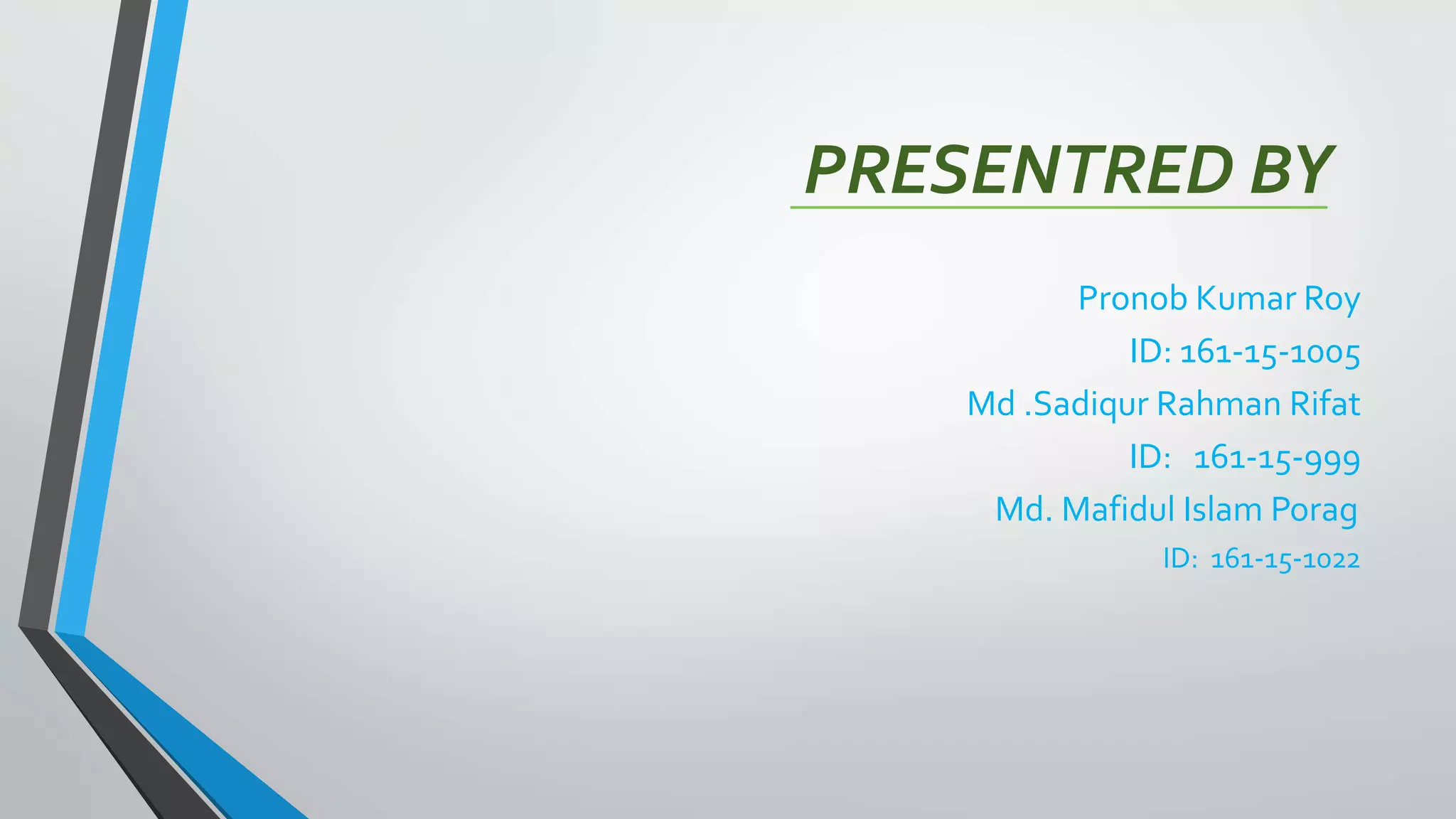 PRESENTRED BY

Pronob Kumar Roy

ID: 161-15-1005

Md .Sadiqur Rahman Rifat

ID: 161-15-999

Md. Mafidul Islam Porag

ID: 161-15-1022